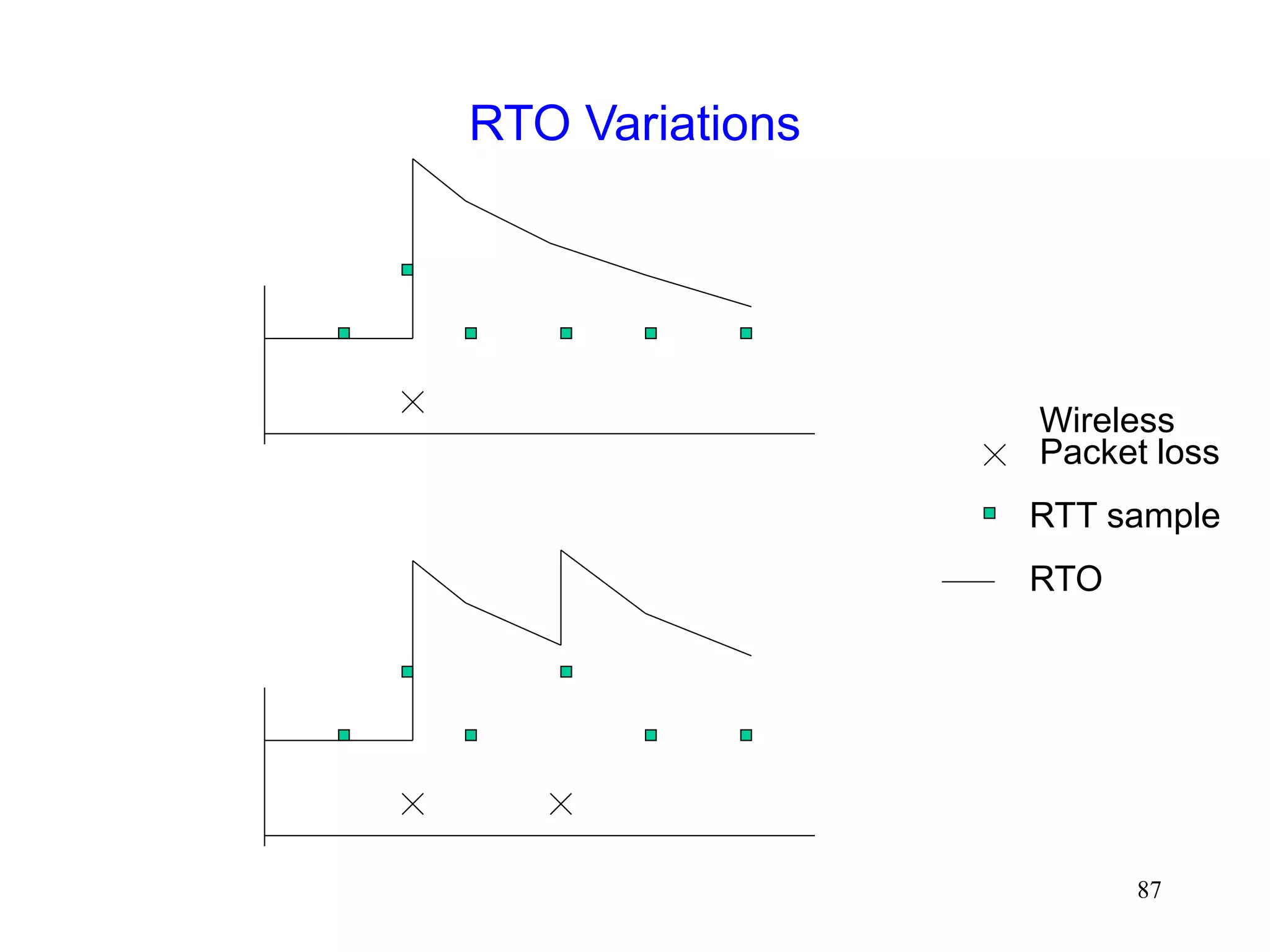 RTO Variations

Wireless
Packet loss

RTT sample

RTO

87